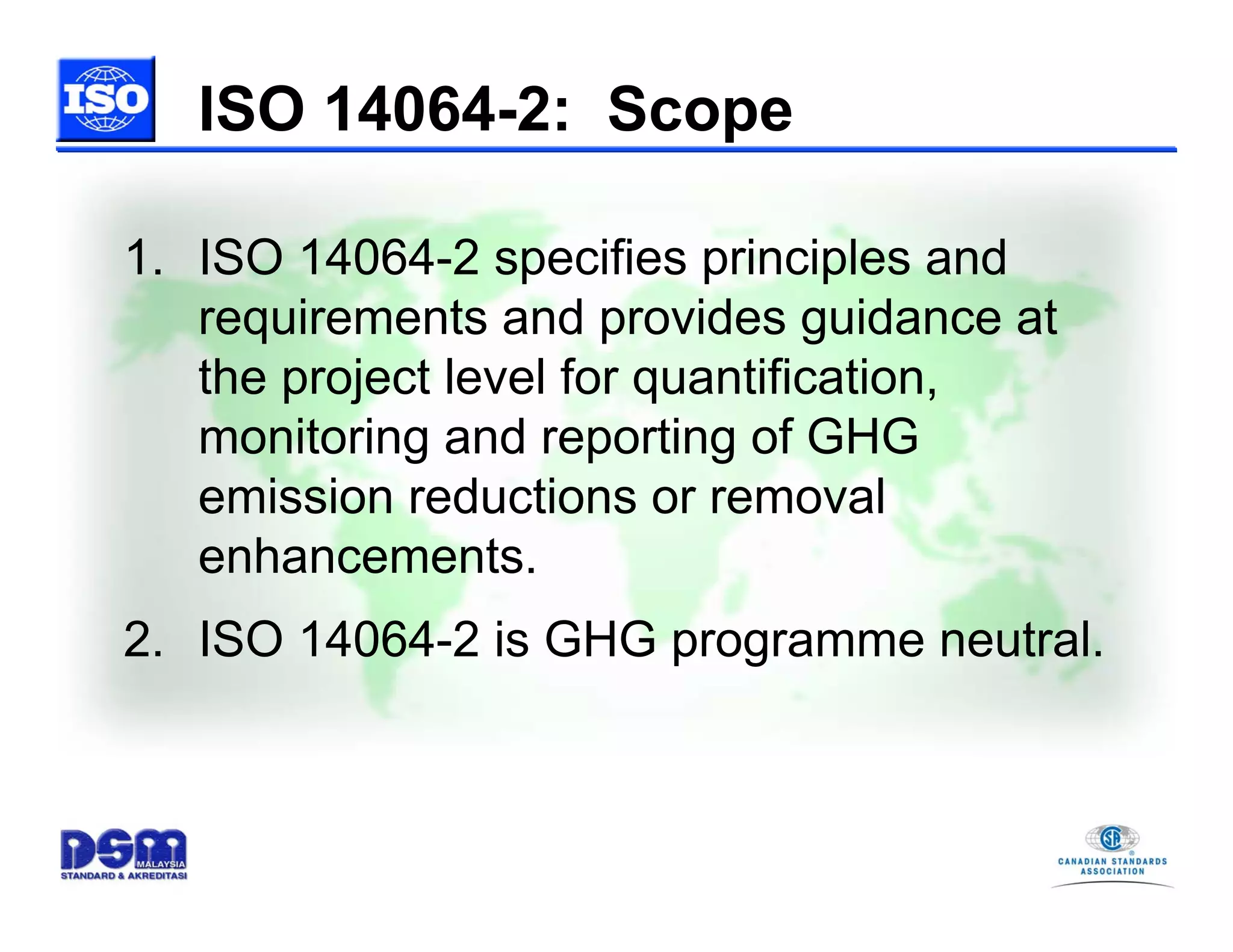 ISO

ISO 14064-2: Scope

1. ISO 14064-2 specifies principles and requirements and provides guidance at the project level for quantification, monitoring and reporting of GHG emission reductions or removal enhancements.

2. ISO 14064-2 is GHG programme neutral.

DSM MALAYSIA
STANDARD & AKREDITASI

CSA
CANADIAN STANDARDS ASSOCIATION